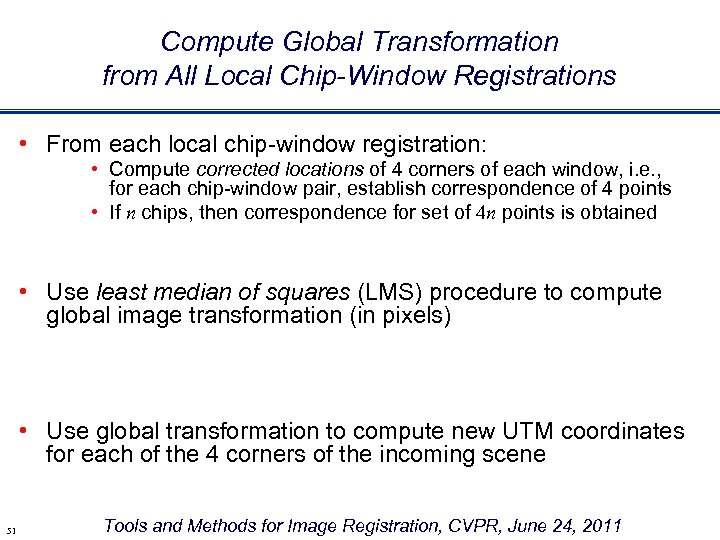 Compute Global Transformation
from All Local Chip-Window Registrations

• From each local chip-window registration:
  • Compute corrected locations of 4 corners of each window, i.e., for each chip-window pair, establish correspondence of 4 points
  • If $n$ chips, then correspondence for set of $4n$ points is obtained

• Use least median of squares (LMS) procedure to compute global image transformation (in pixels)

• Use global transformation to compute new UTM coordinates for each of the 4 corners of the incoming scene

51

Tools and Methods for Image Registration, CVPR, June 24, 2011